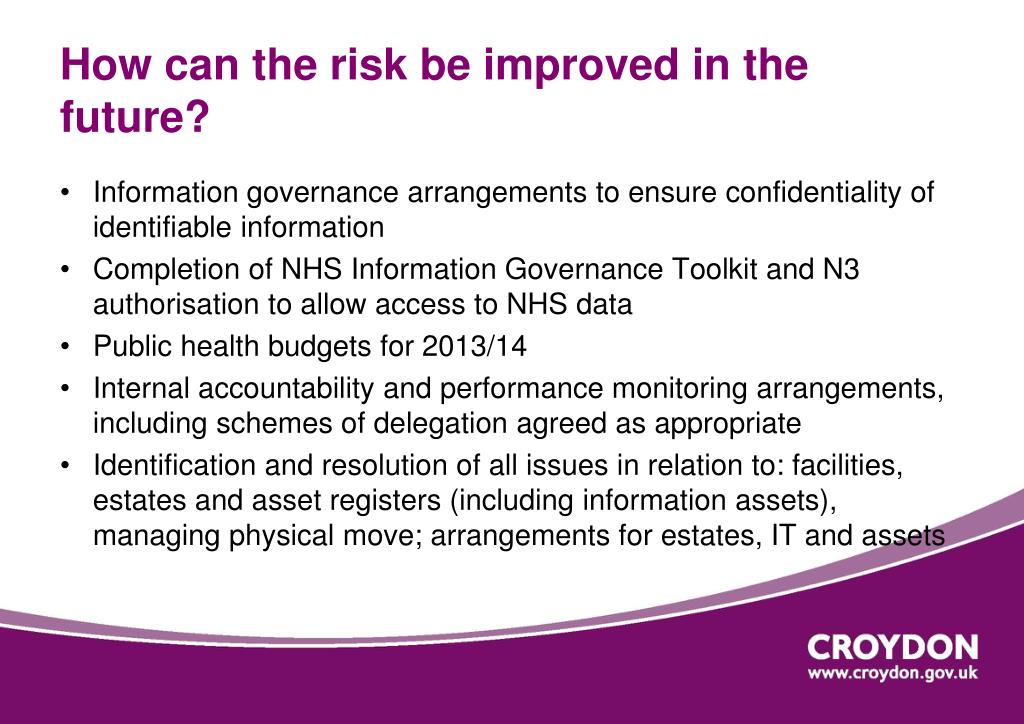 How can the risk be improved in the future?

• Information governance arrangements to ensure confidentiality of identifiable information
• Completion of NHS Information Governance Toolkit and N3 authorisation to allow access to NHS data
• Public health budgets for 2013/14
• Internal accountability and performance monitoring arrangements, including schemes of delegation agreed as appropriate
• Identification and resolution of all issues in relation to: facilities, estates and asset registers (including information assets), managing physical move; arrangements for estates, IT and assets

CROYDON
www.croydon.gov.uk